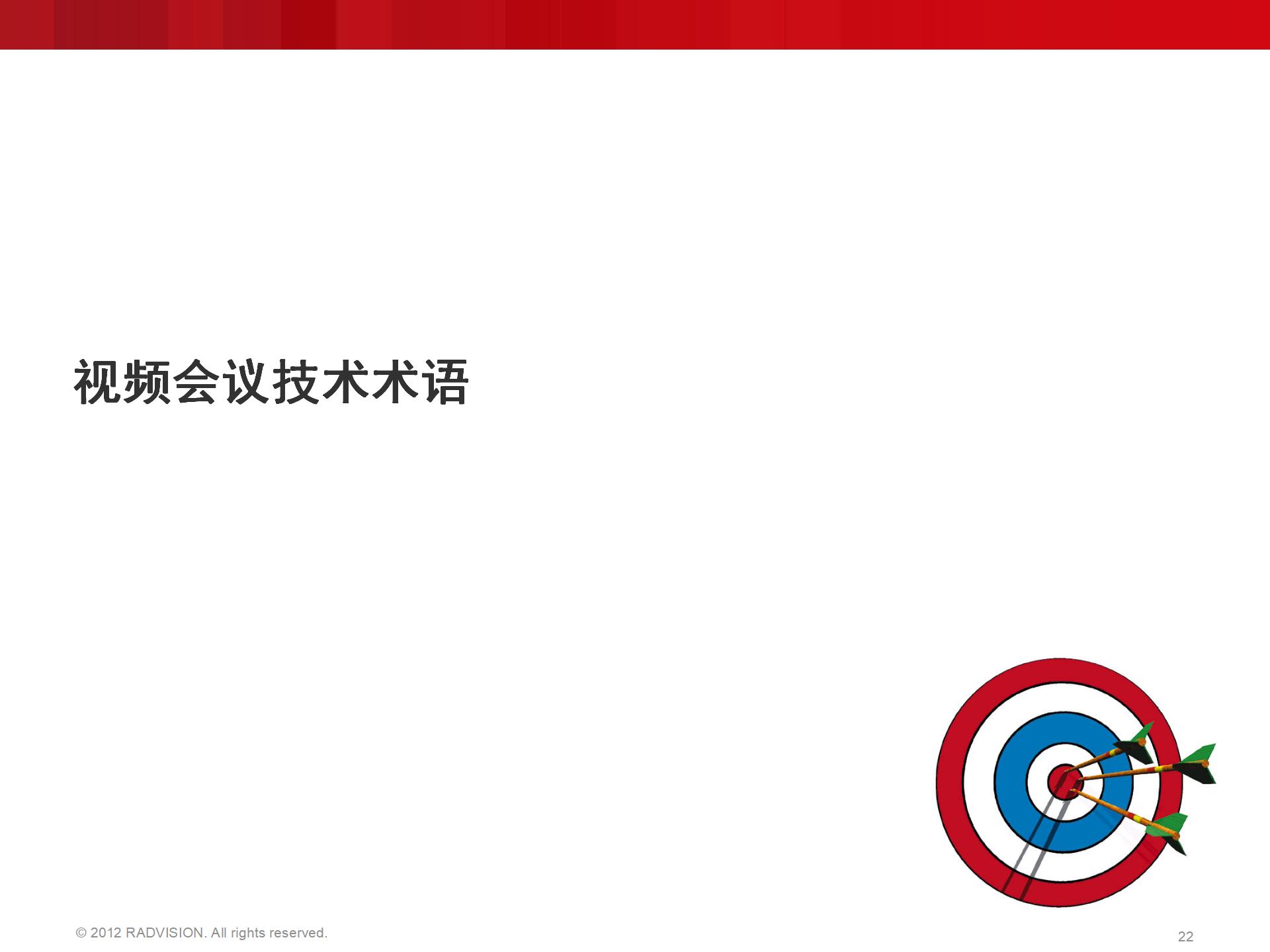 视频会议技术术语

© 2012 RADVISION. All rights reserved.

22